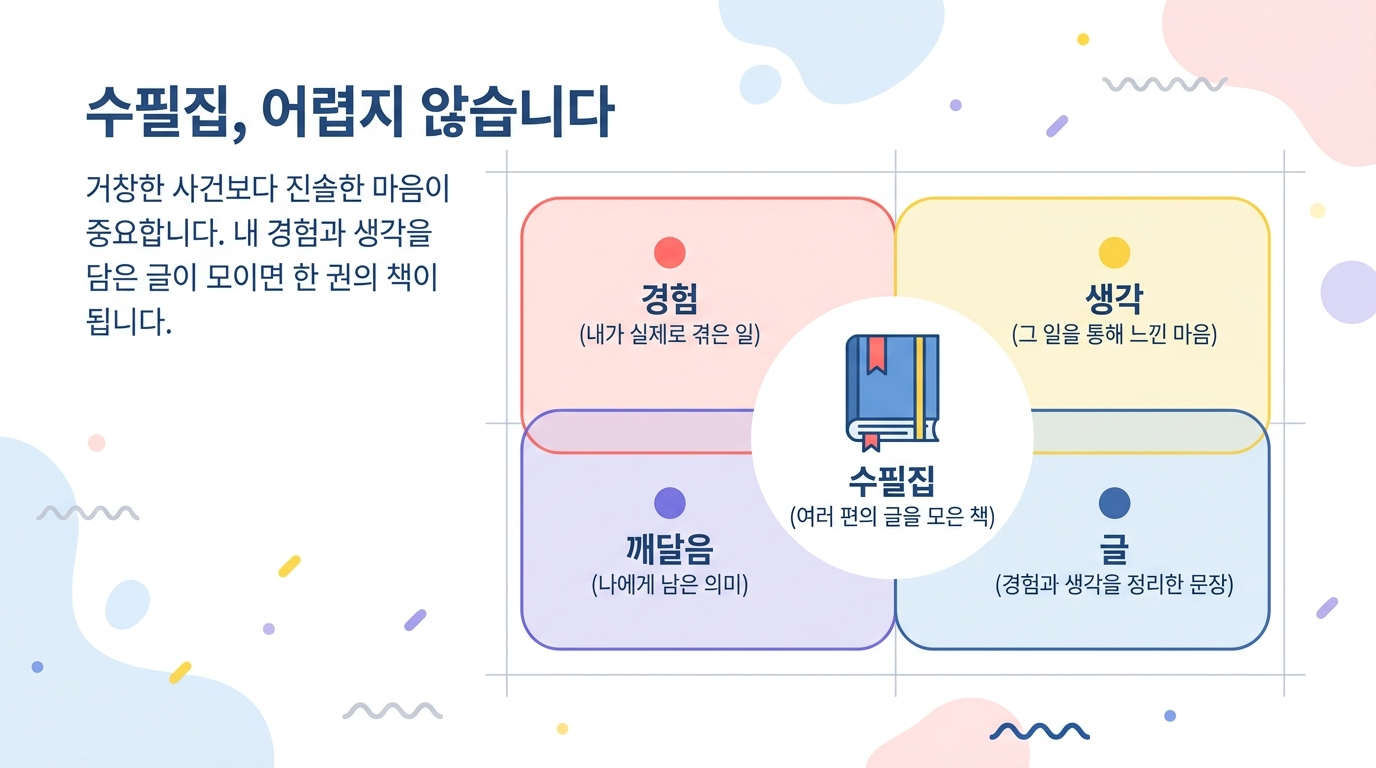 수필집, 어렵지 않습니다

거창한 사건보다 진솔한 마음이 중요합니다. 내 경험과 생각을 담은 글이 모이면 한 권의 책이 됩니다.

경험
(내가 실제로 겪은 일)

생각
(그 일을 통해 느낀 마음)

수필집
(여러 편의 글을 모은 책)

깨달음
(나에게 남은 의미)

글
(경험과 생각을 정리한 문장)